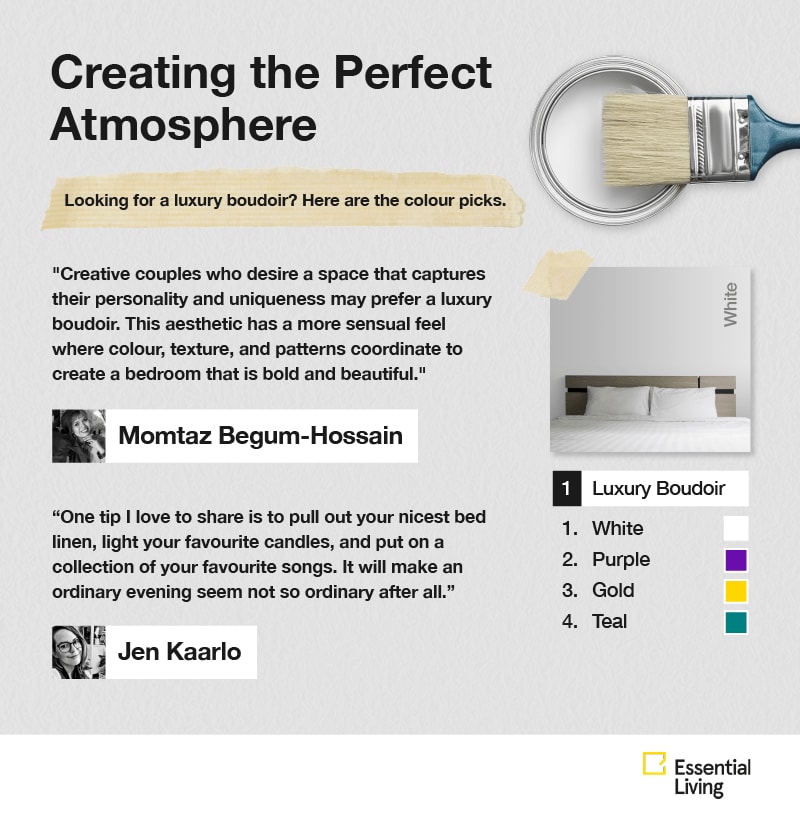 Creating the Perfect Atmosphere

Looking for a luxury boudoir? Here are the colour picks.

"Creative couples who desire a space that captures their personality and uniqueness may prefer a luxury boudoir. This aesthetic has a more sensual feel where colour, texture, and patterns coordinate to create a bedroom that is bold and beautiful."

Momtaz Begum-Hossain

“One tip I love to share is to pull out your nicest bed linen, light your favourite candles, and put on a collection of your favourite songs. It will make an ordinary evening seem not so ordinary after all.”

Jen Kaarlo

White

1 Luxury Boudoir

1. White
2. Purple
3. Gold
4. Teal

Essential Living